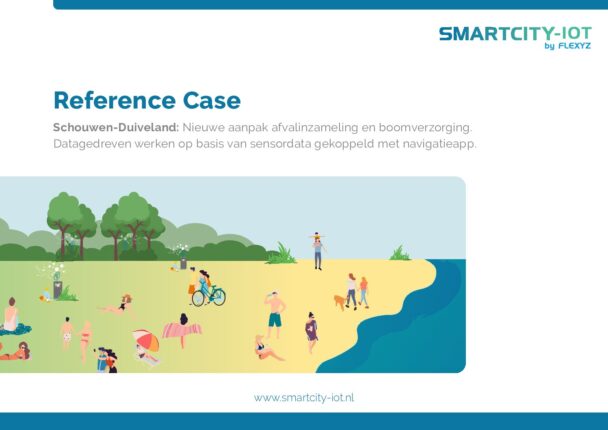 SMARTCITY-IOT
by FLEXYZ

Reference Case

Schouwen-Duiveland: Nieuwe aanpak afvalinzameling en boomverzorging. Datagedreven werken op basis van sensordata gekoppeld met navigatieapp.

www.smartcity-iot.nl